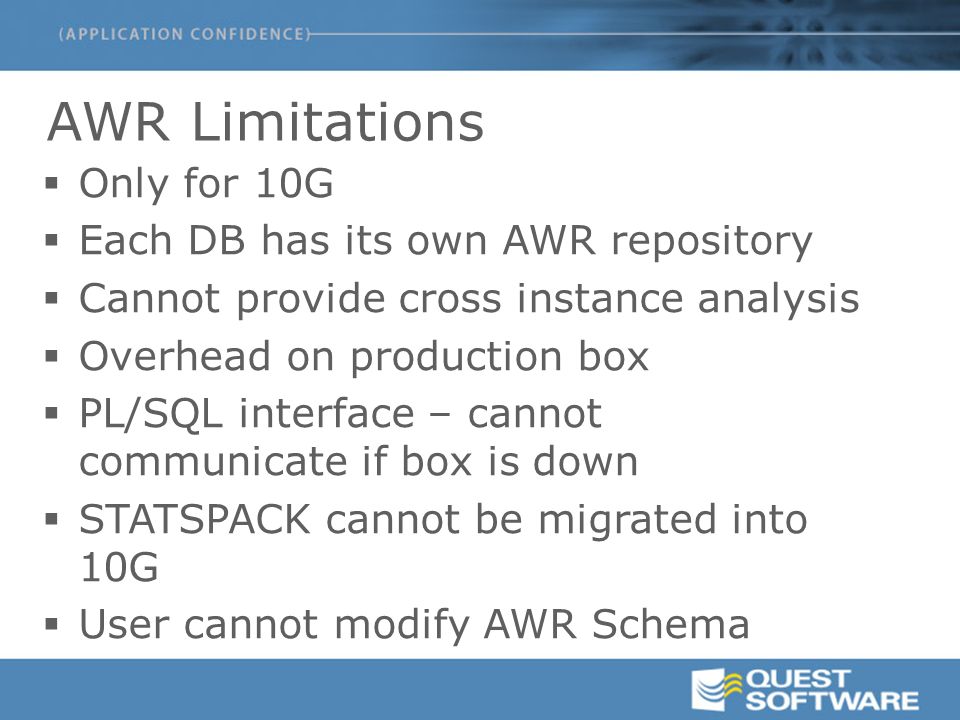 (APPLICATION CONFIDENCE)

AWR Limitations

▪ Only for 10G
▪ Each DB has its own AWR repository
▪ Cannot provide cross instance analysis
▪ Overhead on production box
▪ PL/SQL interface – cannot communicate if box is down
▪ STATSPACK cannot be migrated into 10G
▪ User cannot modify AWR Schema

QUEST SOFTWARE